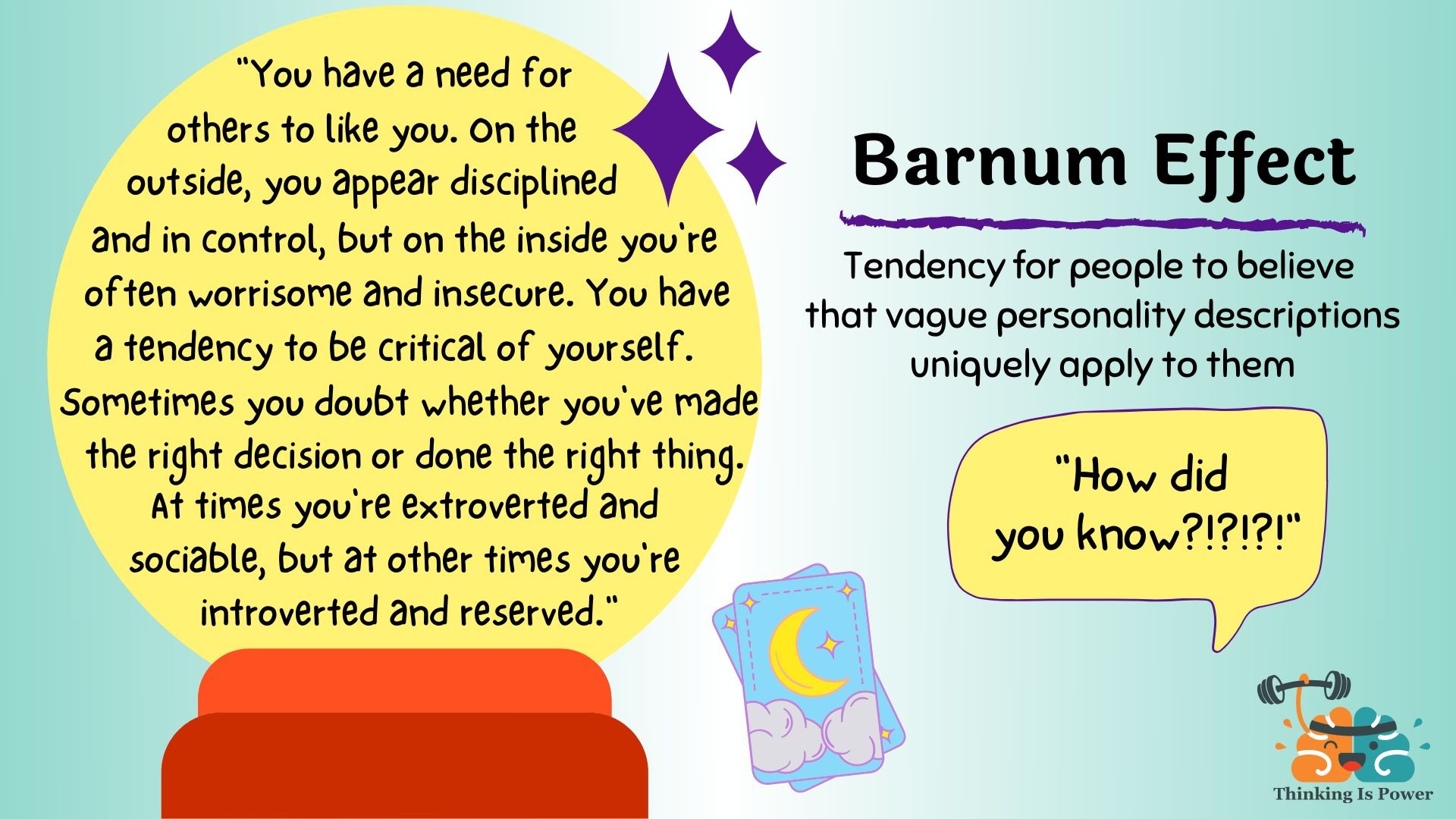 "You have a need for others to like you. On the outside, you appear disciplined and in control, but on the inside you're often worrisome and insecure. You have a tendency to be critical of yourself. Sometimes you doubt whether you've made the right decision or done the right thing. At times you're extroverted and sociable, but at other times you're introverted and reserved."

Barnum Effect

Tendency for people to believe that vague personality descriptions uniquely apply to them

"How did you know?!?!?!"

Thinking Is Power